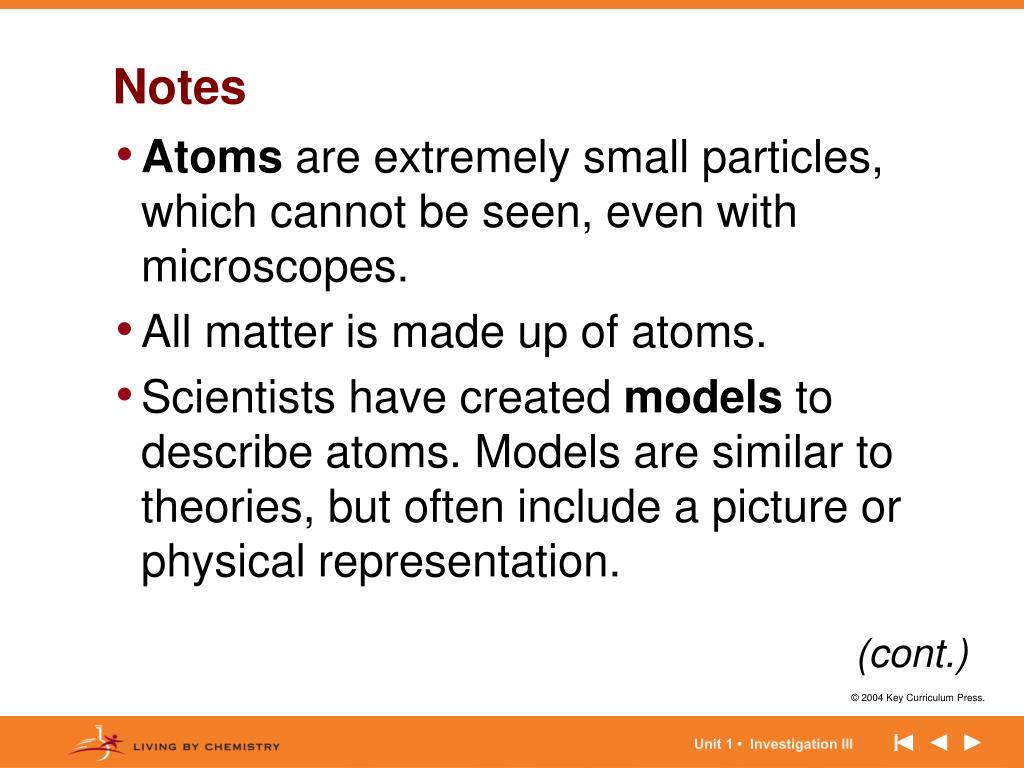 Notes

• Atoms are extremely small particles, which cannot be seen, even with microscopes.

• All matter is made up of atoms.

• Scientists have created models to describe atoms. Models are similar to theories, but often include a picture or physical representation.

(cont.)

© 2004 Key Curriculum Press.

LIVING BY CHEMISTRY

Unit 1 • Investigation III